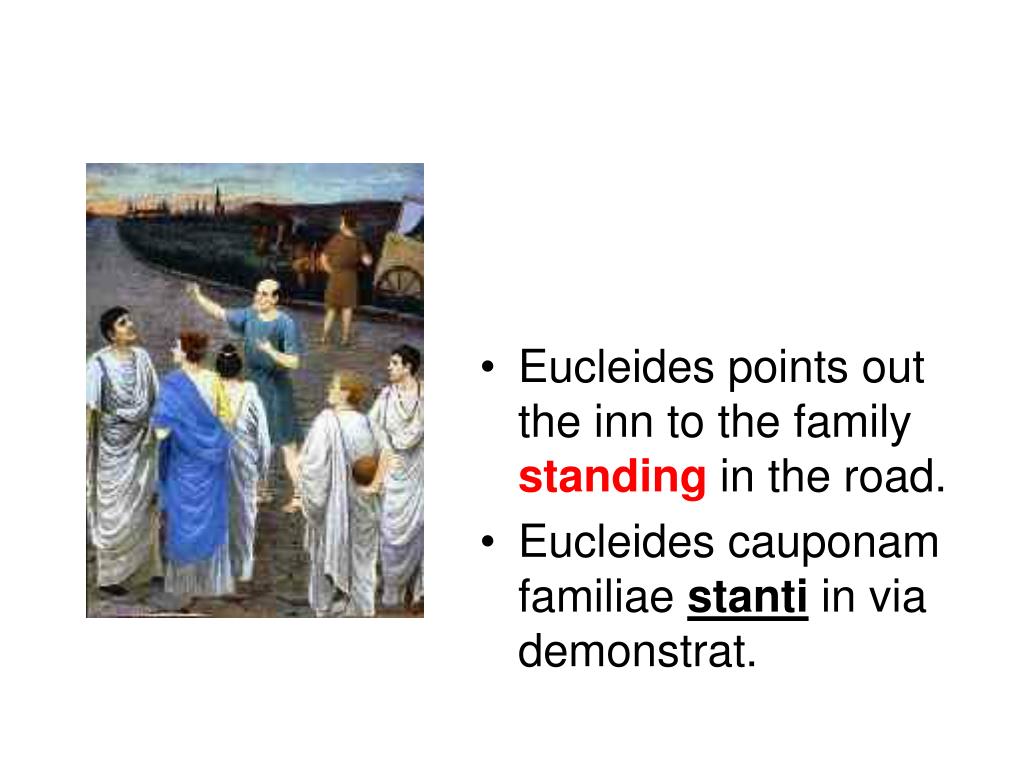 • Eucleides points out the inn to the family standing in the road.
• Eucleides cauponam familiae stanti in via demonstrat.